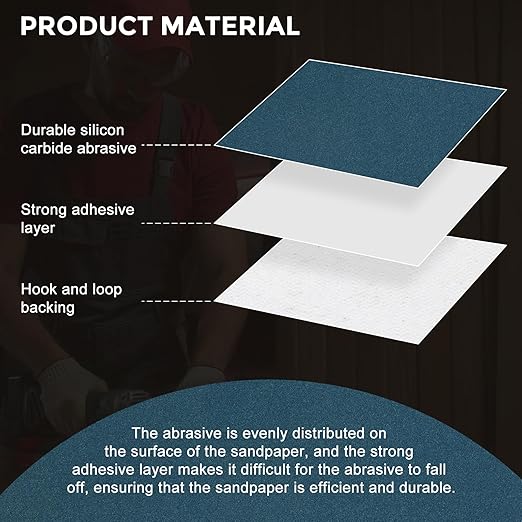 PRODUCT MATERIAL

Durable silicon carbide abrasive

Strong adhesive layer

Hook and loop backing

The abrasive is evenly distributed on the surface of the sandpaper, and the strong adhesive layer makes it difficult for the abrasive to fall off, ensuring that the sandpaper is efficient and durable.